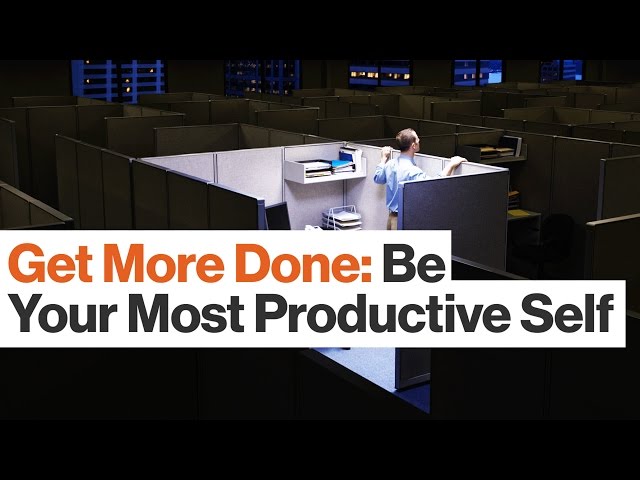 Get More Done: Be Your Most Productive Self